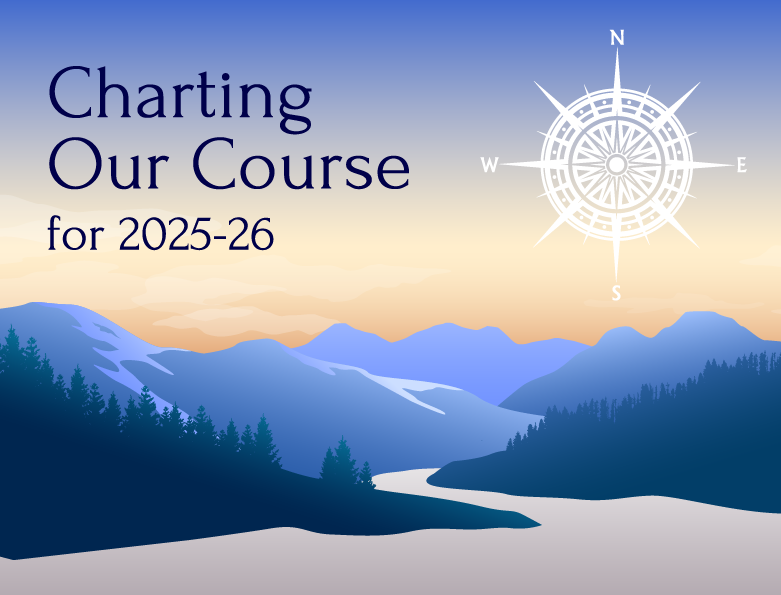 Charting Our Course for 2025-26

N
W
E
S